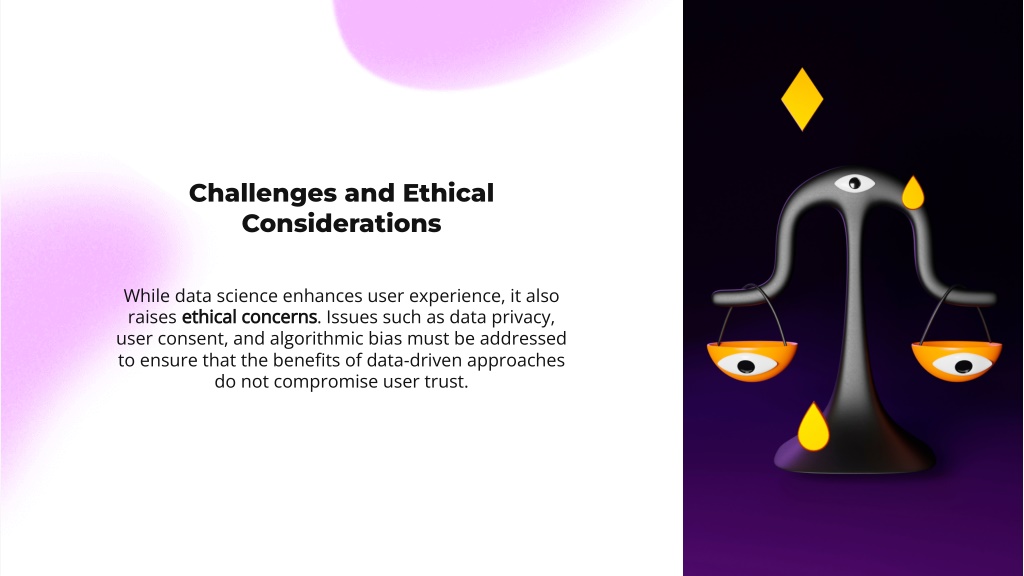 Challenges and Ethical Considerations

While data science enhances user experience, it also raises ethical concerns. Issues such as data privacy, user consent, and algorithmic bias must be addressed to ensure that the benefits of data-driven approaches do not compromise user trust.